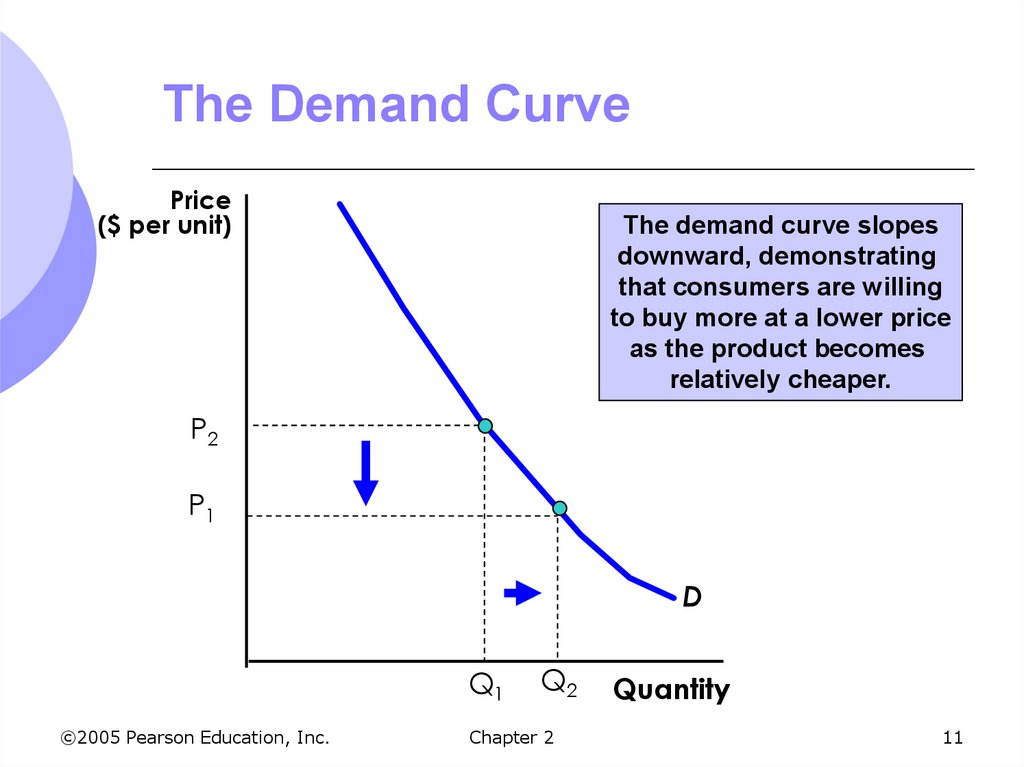 The Demand Curve

Price
($ per unit)

The demand curve slopes downward, demonstrating that consumers are willing to buy more at a lower price as the product becomes relatively cheaper.

$P_2$

$P_1$

D

$Q_1$ $Q_2$ Quantity

©2005 Pearson Education, Inc.

Chapter 2

11